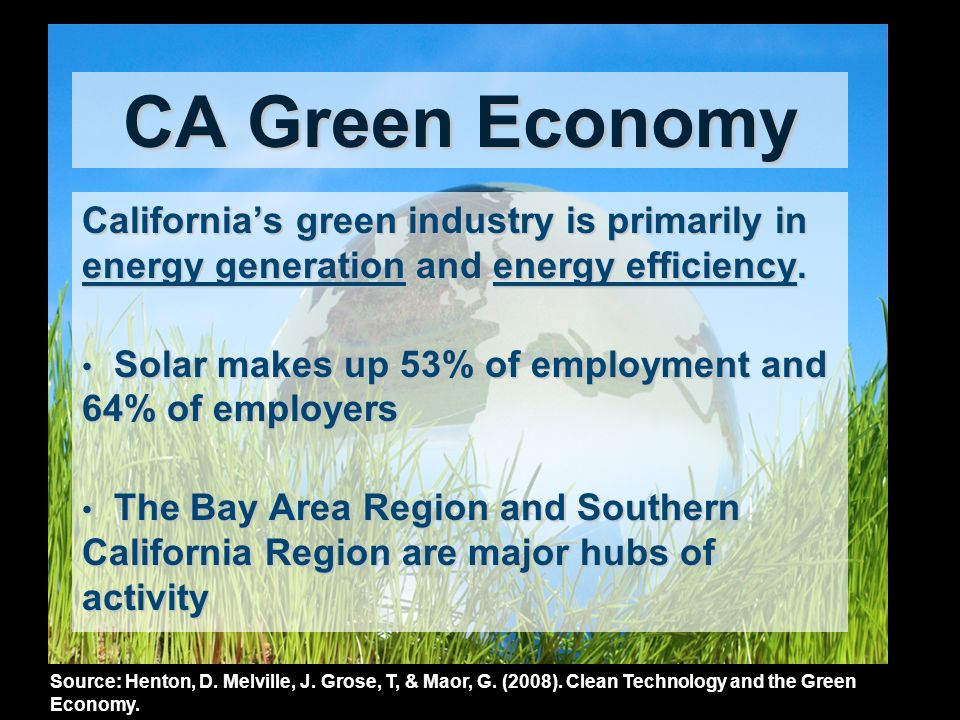 CA Green Economy

California's green industry is primarily in energy generation and energy efficiency.

• Solar makes up 53% of employment and 64% of employers

• The Bay Area Region and Southern California Region are major hubs of activity

Source: Henton, D. Melville, J. Grose, T, & Maor, G. (2008). Clean Technology and the Green Economy.